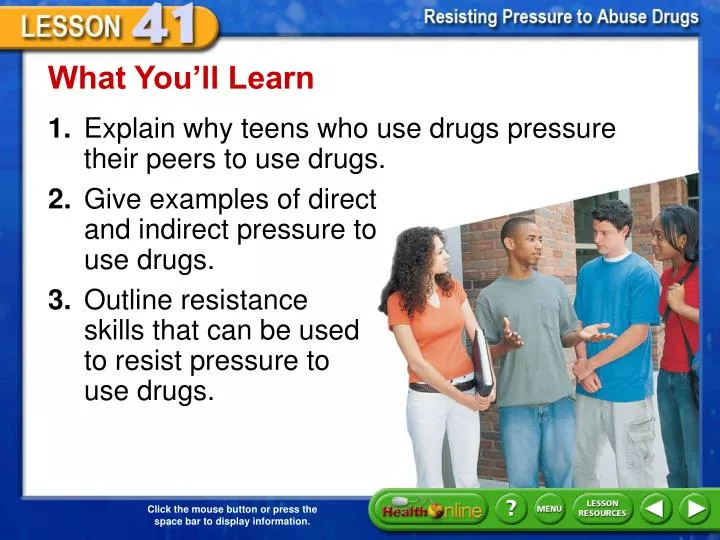 LESSON 41

Resisting Pressure to Abuse Drugs

What You'll Learn

1. Explain why teens who use drugs pressure their peers to use drugs.

2. Give examples of direct and indirect pressure to use drugs.

3. Outline resistance skills that can be used to resist pressure to use drugs.

Click the mouse button or press the space bar to display information.

Health Online

?

MENU

LESSON RESOURCES